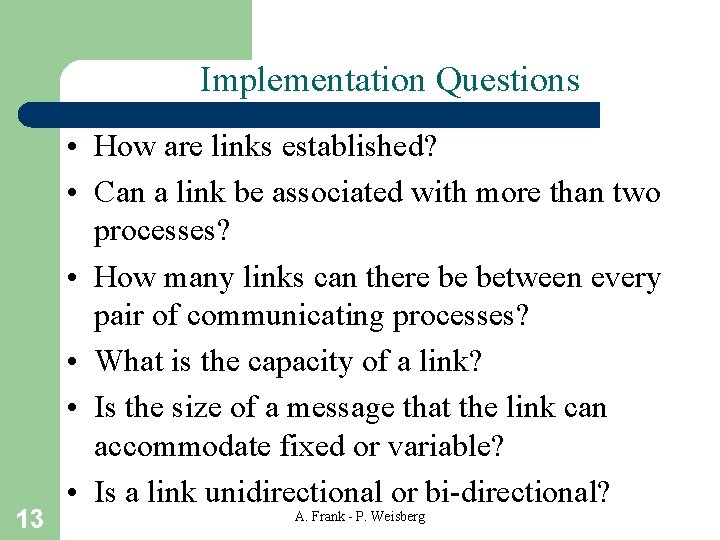 Implementation Questions

• How are links established?
• Can a link be associated with more than two processes?
• How many links can there be between every pair of communicating processes?
• What is the capacity of a link?
• Is the size of a message that the link can accommodate fixed or variable?
• Is a link unidirectional or bi-directional?

13

A. Frank - P. Weisberg